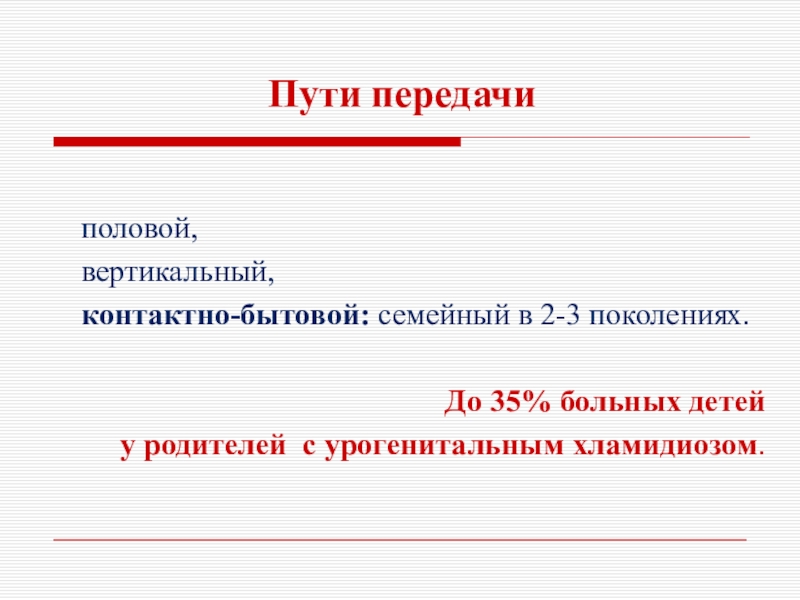 Пути передачи

половой,
вертикальный,
контактно-бытовой: семейный в 2-3 поколениях.

До 35% больных детей
у родителей с урогенитальным хламидиозом.